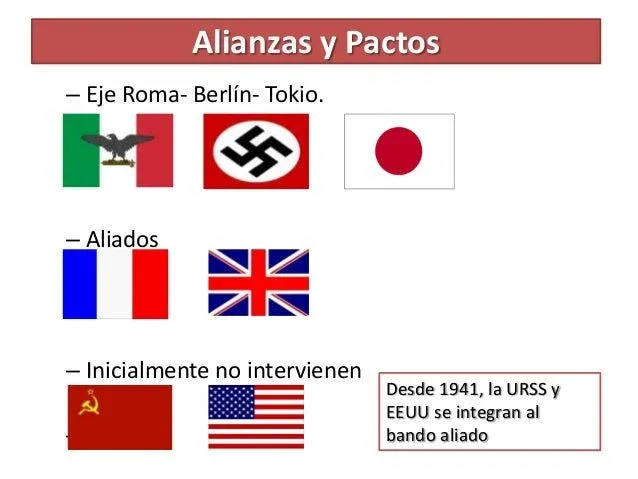 Alianzas y Pactos

– Eje Roma- Berlín- Tokio.

– Aliados

– Inicialmente no intervienen

Desde 1941, la URSS y EEUU se integran al bando aliado